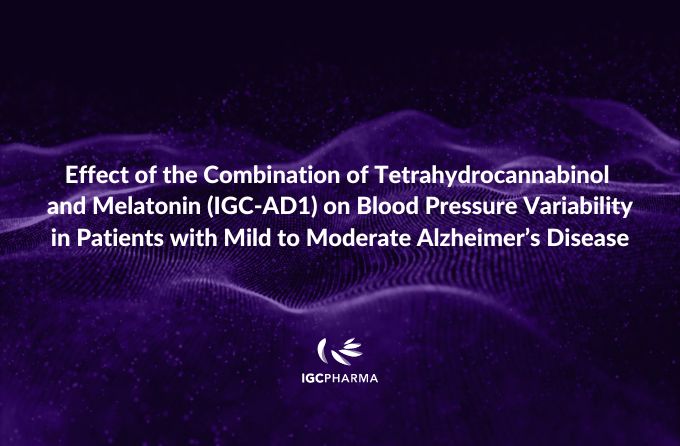 Effect of the Combination of Tetrahydrocannabinol and Melatonin (IGC-AD1) on Blood Pressure Variability in Patients with Mild to Moderate Alzheimer's Disease

IGCPHARMA